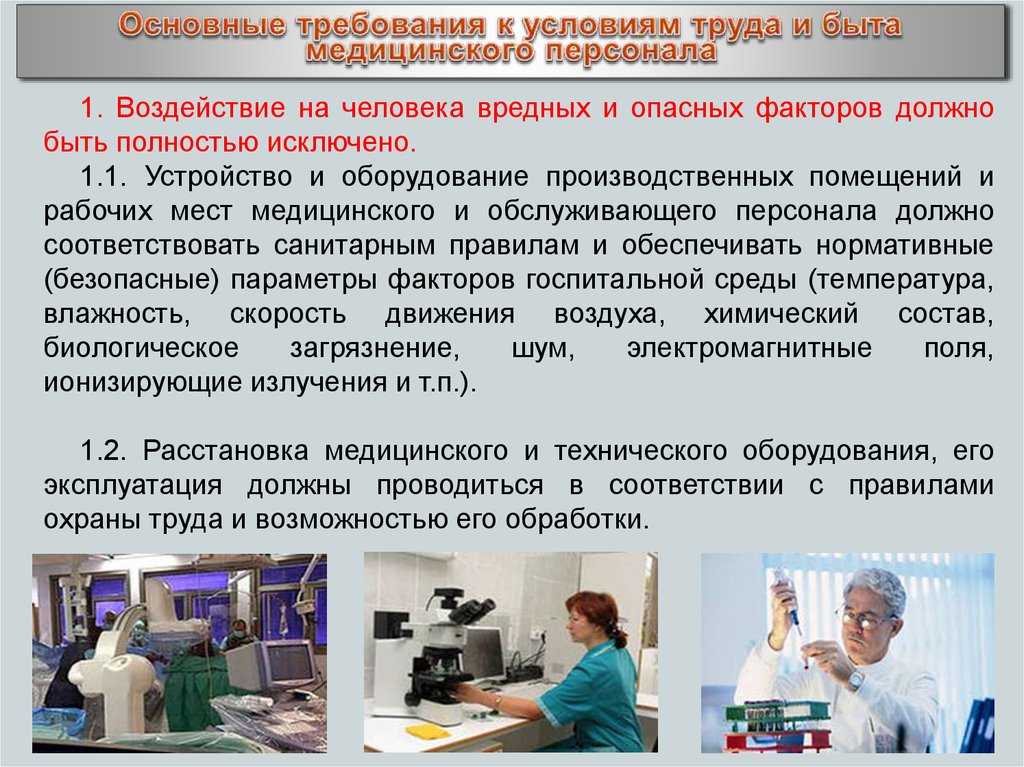 Основные требования к условиям труда и быта медицинского персонала

1. Воздействие на человека вредных и опасных факторов должно быть полностью исключено.

1.1. Устройство и оборудование производственных помещений и рабочих мест медицинского и обслуживающего персонала должно соответствовать санитарным правилам и обеспечивать нормативные (безопасные) параметры факторов госпитальной среды (температура, влажность, скорость движения воздуха, химический состав, биологическое загрязнение, шум, электромагнитные поля, ионизирующие излучения и т.п.).

1.2. Расстановка медицинского и технического оборудования, его эксплуатация должны проводиться в соответствии с правилами охраны труда и возможностью его обработки.